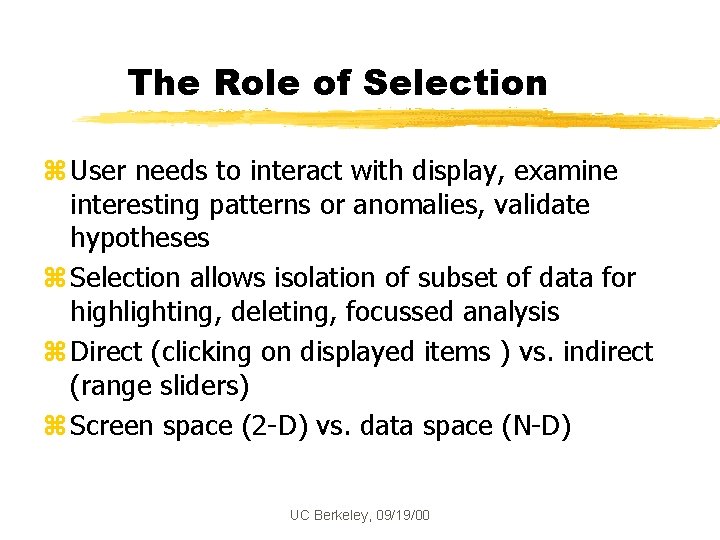 The Role of Selection

⌘ User needs to interact with display, examine interesting patterns or anomalies, validate hypotheses

⌘ Selection allows isolation of subset of data for highlighting, deleting, focussed analysis

⌘ Direct (clicking on displayed items ) vs. indirect (range sliders)

⌘ Screen space (2-D) vs. data space (N-D)

UC Berkeley, 09/19/00